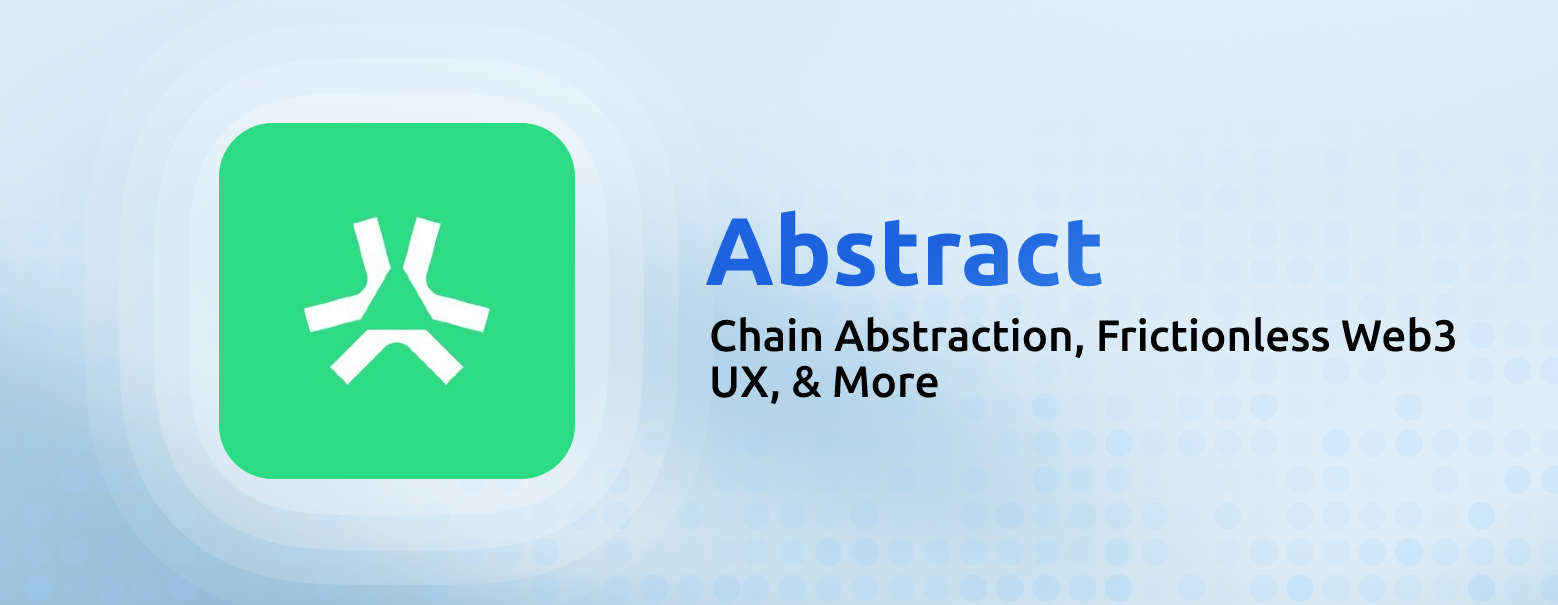 Abstract

Chain Abstraction, Frictionless Web3 UX, & More